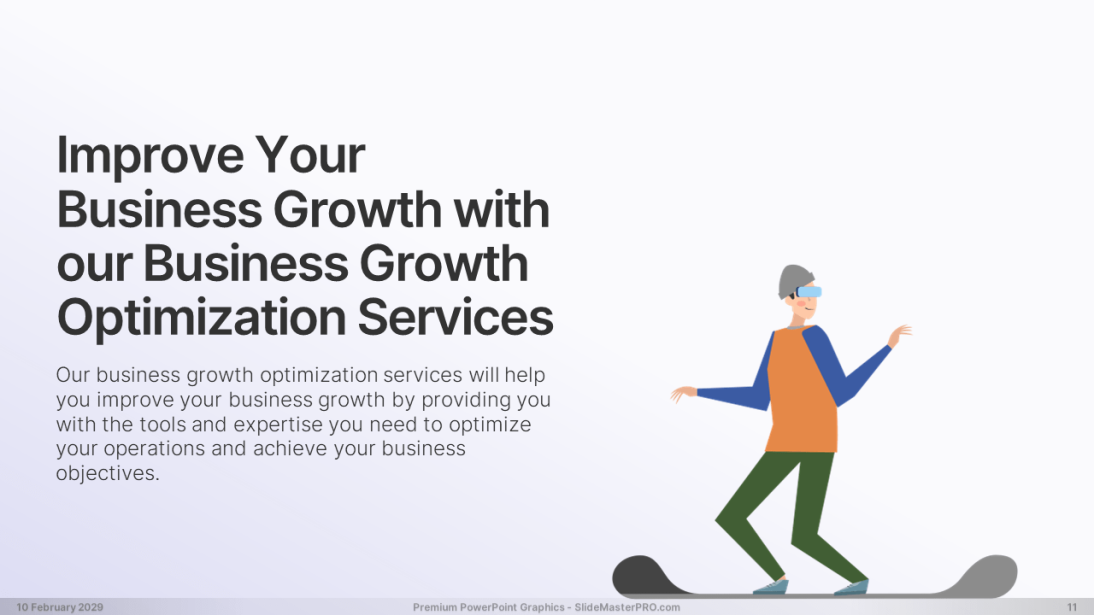 Improve Your Business Growth with our Business Growth Optimization Services

Our business growth optimization services will help you improve your business growth by providing you with the tools and expertise you need to optimize your operations and achieve your business objectives.

10 February 2029

Premium PowerPoint Graphics - SlideMasterPRO.com

11